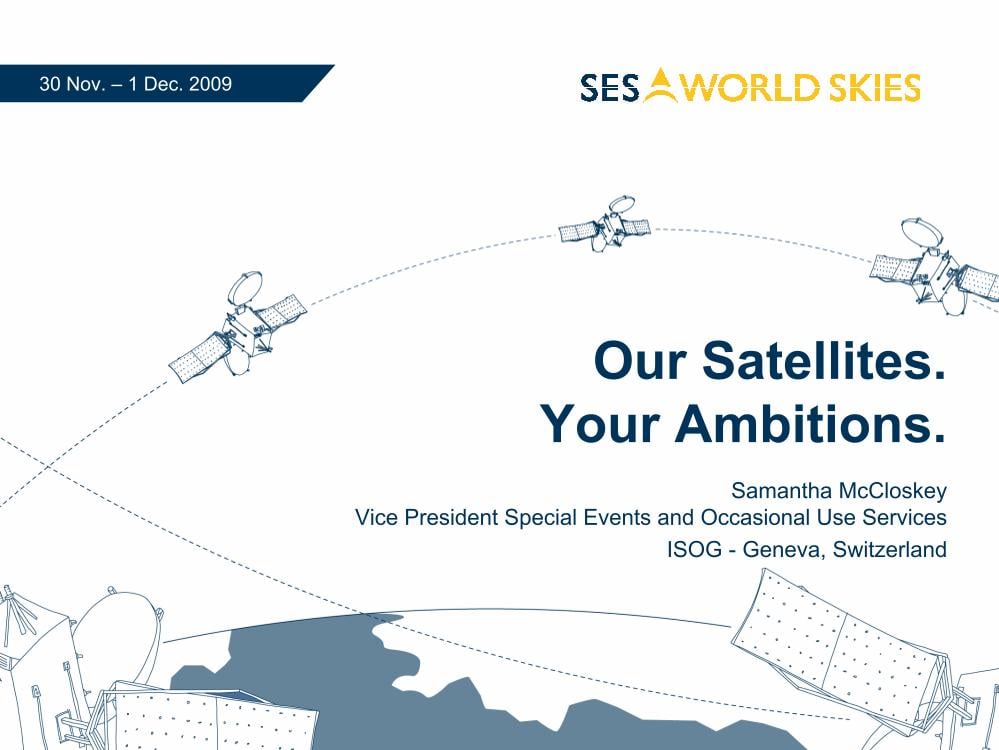 30 Nov. – 1 Dec. 2009

SES WORLD SKIES

Our Satellites.
Your Ambitions.

Samantha McCloskey
Vice President Special Events and Occasional Use Services
ISOG - Geneva, Switzerland